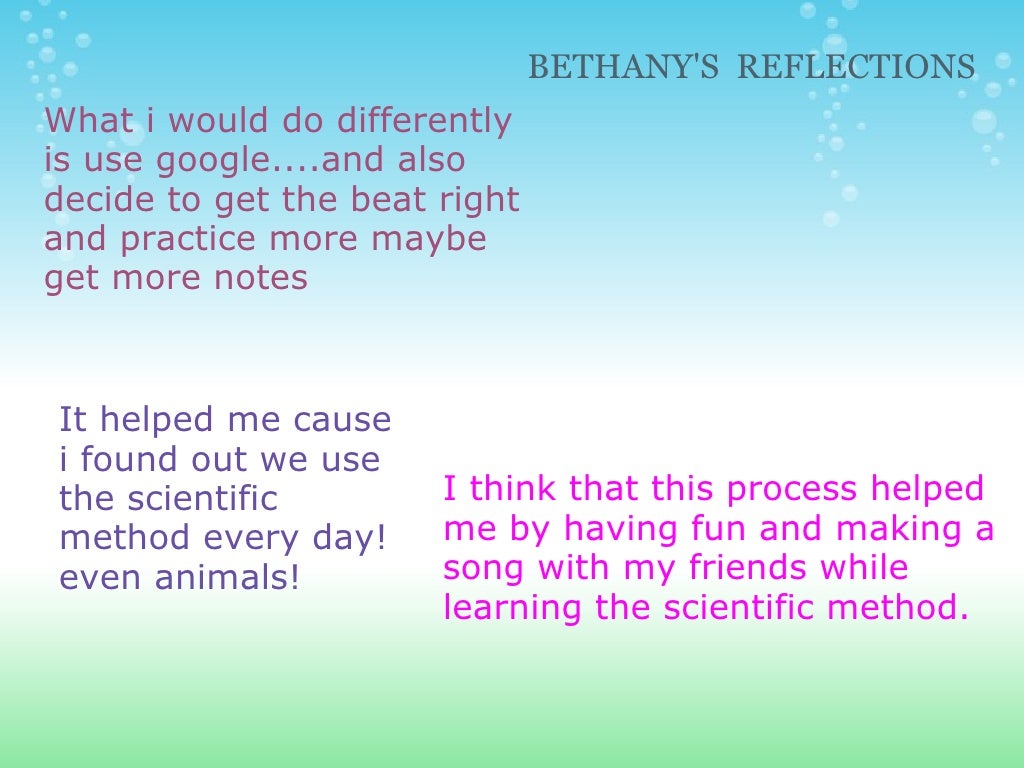 BETHANY'S REFLECTIONS

What i would do differently is use google....and also decide to get the beat right and practice more maybe get more notes

It helped me cause i found out we use the scientific method every day! even animals!

I think that this process helped me by having fun and making a song with my friends while learning the scientific method.